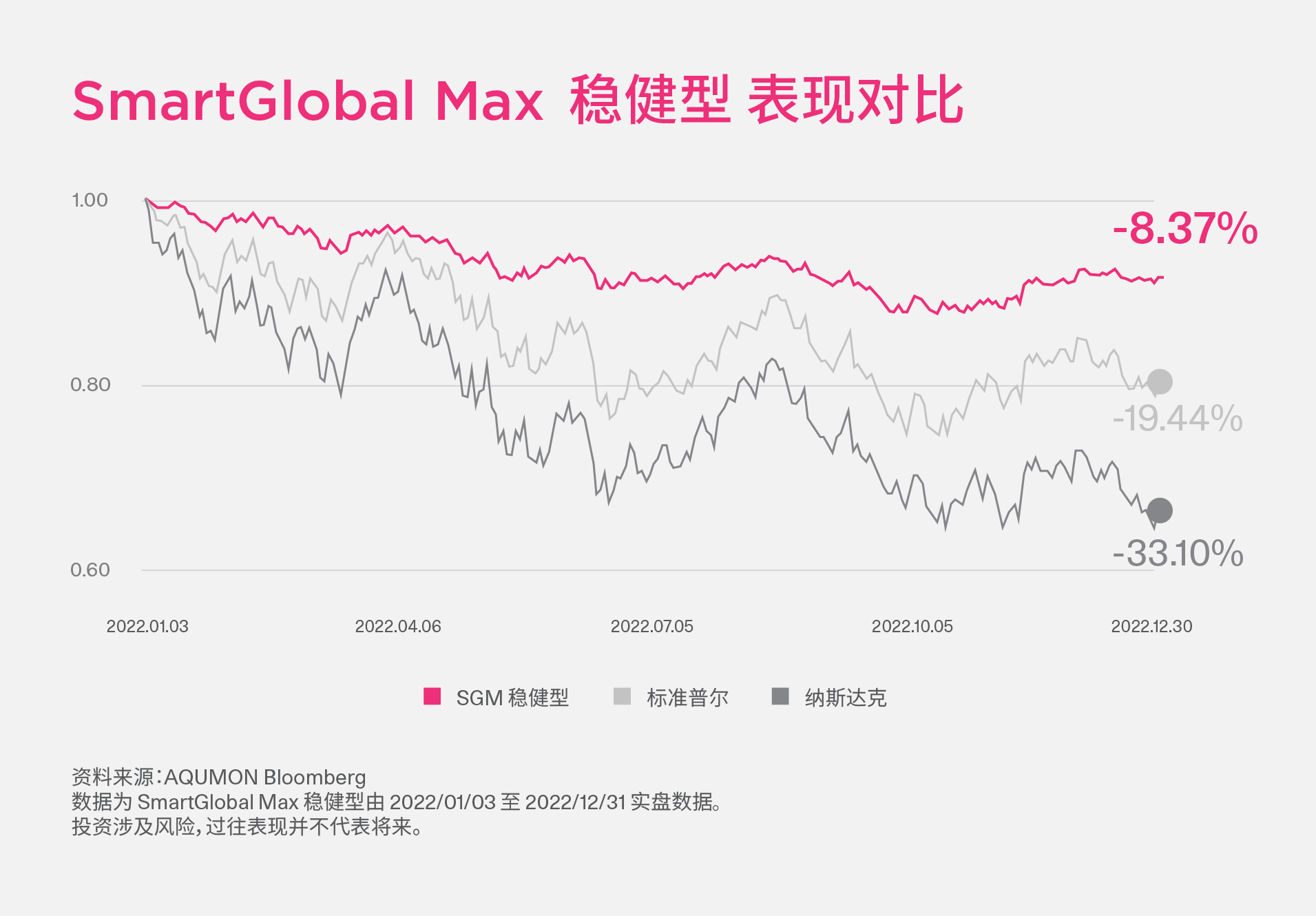 SmartGlobal Max 稳健型 表现对比

1.00
0.80
0.60

-8.37%
-19.44%
-33.10%

2022.01.03
2022.04.06
2022.07.05
2022.10.05
2022.12.30

SGM 稳健型
标准普尔
纳斯达克

资料来源：AQUMON Bloomberg
数据为 SmartGlobal Max 稳健型由 2022/01/03 至 2022/12/31 实盘数据。
投资涉及风险，过往表现并不代表将来。